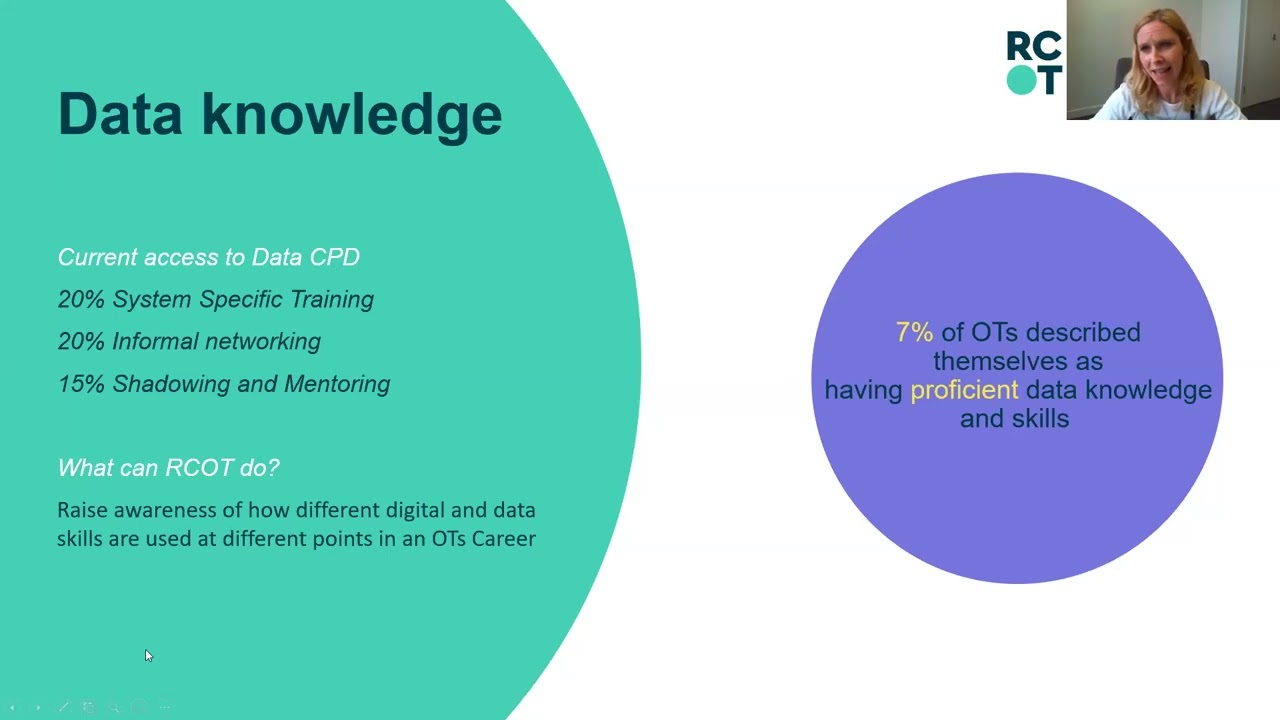 Data knowledge

Current access to Data CPD

20% System Specific Training

20% Informal networking

15% Shadowing and Mentoring

What can RCOT do?

Raise awareness of how different digital and data skills are used at different points in an OTs Career

RC
OT

7% of OTs described themselves as having proficient data knowledge and skills